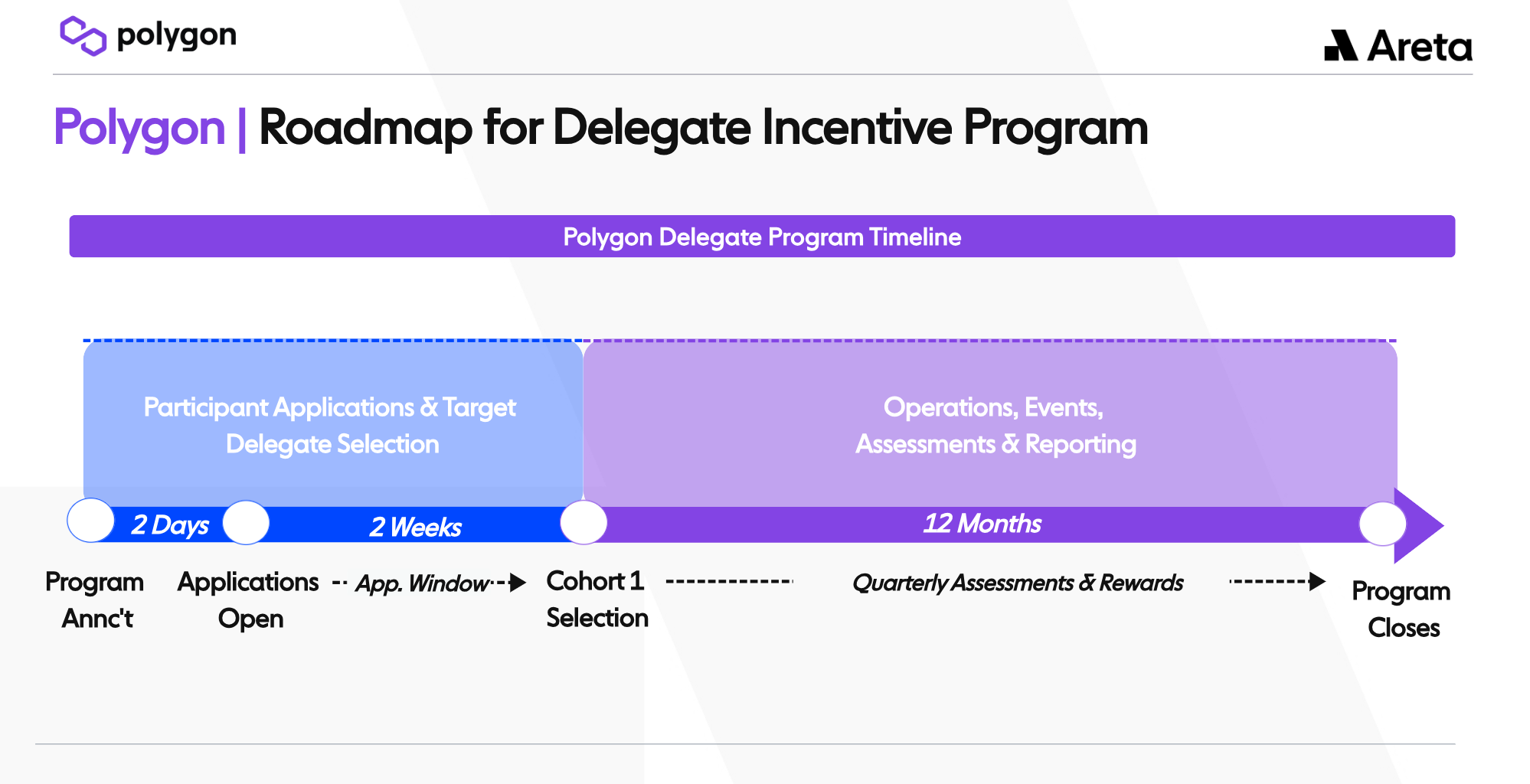 polygon

Areta

Polygon | Roadmap for Delegate Incentive Program

Polygon Delegate Program Timeline

Participant Applications & Target Delegate Selection

Operations, Events, Assessments & Reporting

2 Days

2 Weeks

12 Months

Program Annc't

Applications Open

App. Window

Cohort 1 Selection

Quarterly Assessments & Rewards

Program Closes